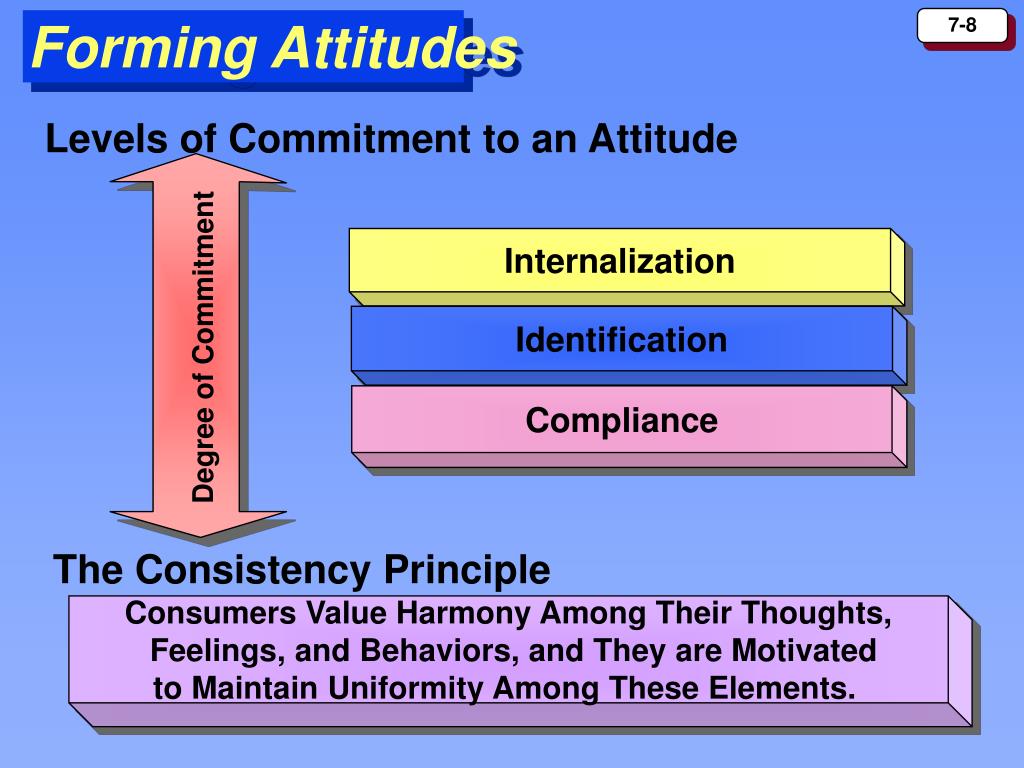 Forming Attitudes

7-8

Levels of Commitment to an Attitude

Degree of Commitment

Internalization

Identification

Compliance

The Consistency Principle

Consumers Value Harmony Among Their Thoughts, Feelings, and Behaviors, and They are Motivated to Maintain Uniformity Among These Elements.